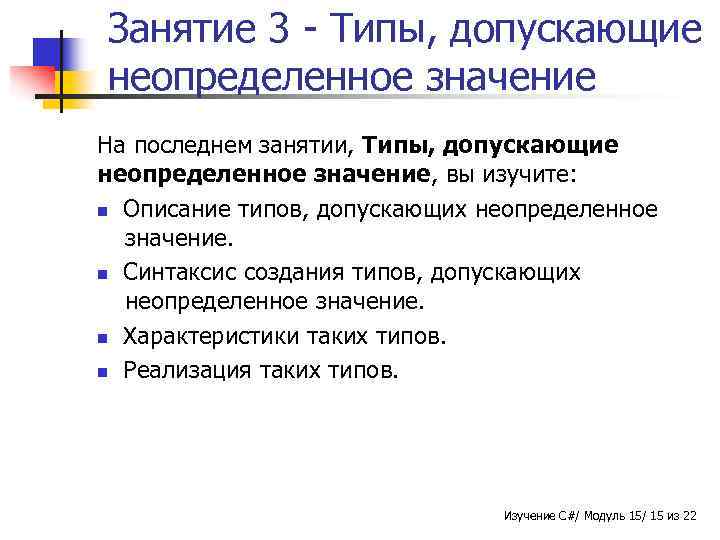 Занятие 3 - Типы, допускающие неопределенное значение

На последнем занятии, Типы, допускающие неопределенное значение, вы изучите:

- Описание типов, допускающих неопределенное значение.
- Синтаксис создания типов, допускающих неопределенное значение.
- Характеристики таких типов.
- Реализация таких типов.

Изучение C#/ Модуль 15/ 15 из 22